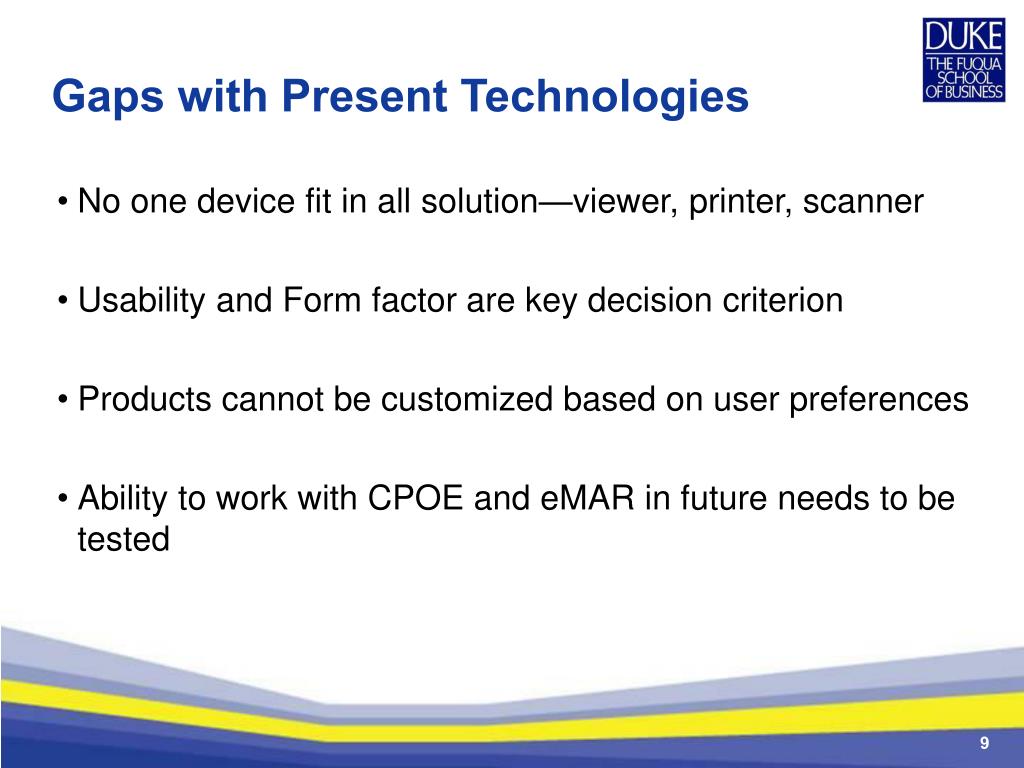 Gaps with Present Technologies

DUKE
THE FUQUA SCHOOL OF BUSINESS

• No one device fit in all solution—viewer, printer, scanner

• Usability and Form factor are key decision criterion

• Products cannot be customized based on user preferences

• Ability to work with CPOE and eMAR in future needs to be tested

9